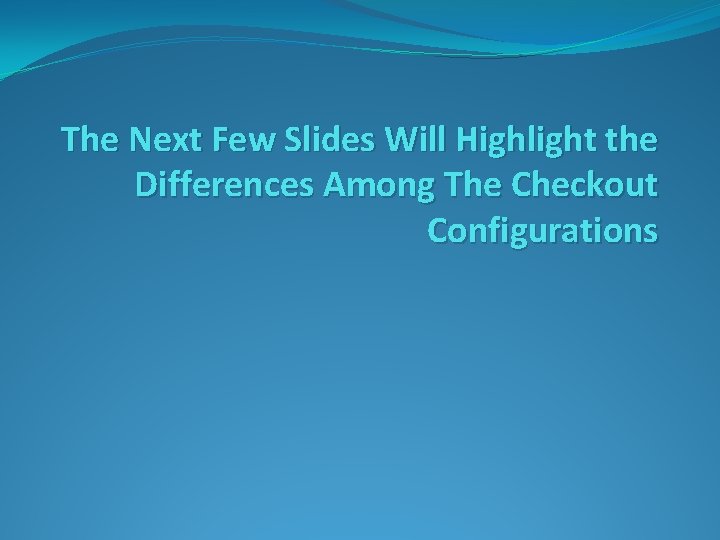 The Next Few Slides Will Highlight the Differences Among The Checkout Configurations